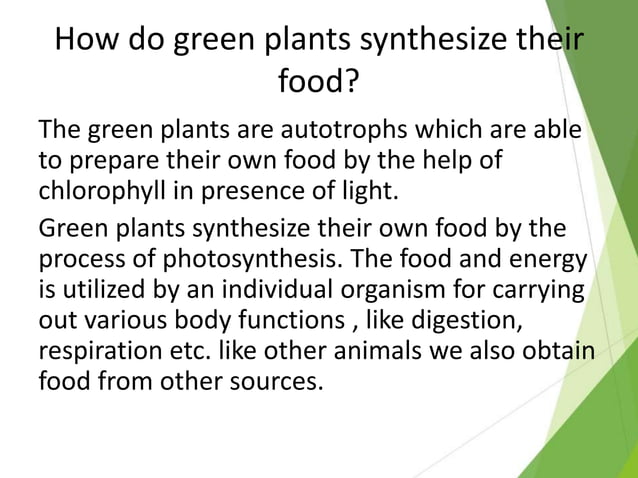 How do green plants synthesize their food?

The green plants are autotrophs which are able to prepare their own food by the help of chlorophyll in presence of light.

Green plants synthesize their own food by the process of photosynthesis. The food and energy is utilized by an individual organism for carrying out various body functions , like digestion, respiration etc. like other animals we also obtain food from other sources.